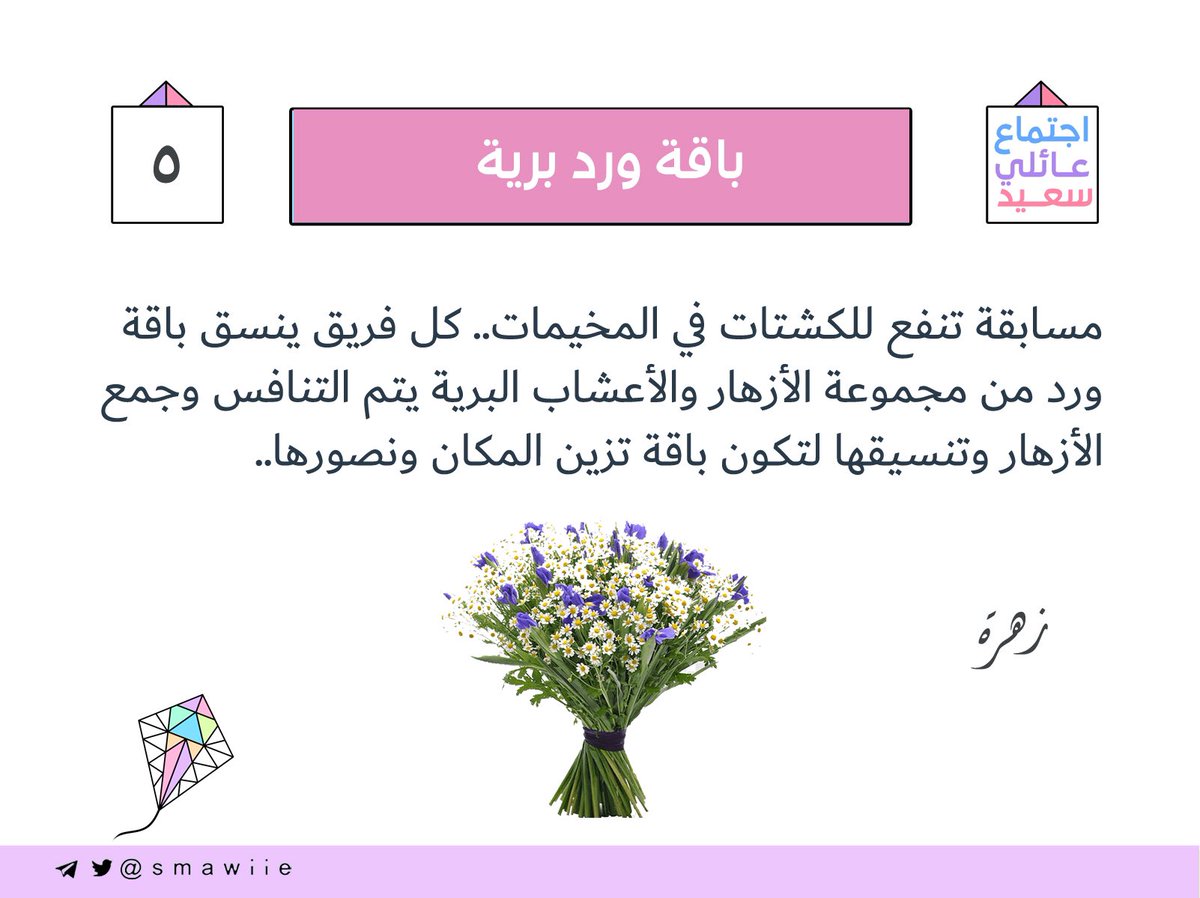 اجتماع
عائلي
سعيد

باقة ورد برية

٥

مسابقة تنفع للكشتات في المخيمات.. كل فريق ينسق باقة ورد من مجموعة الأزهار والأعشاب البرية يتم التنافس وجمع الأزهار وتنسيقها لتكون باقة تزين المكان ونصورها..

زهرة

@smawiie